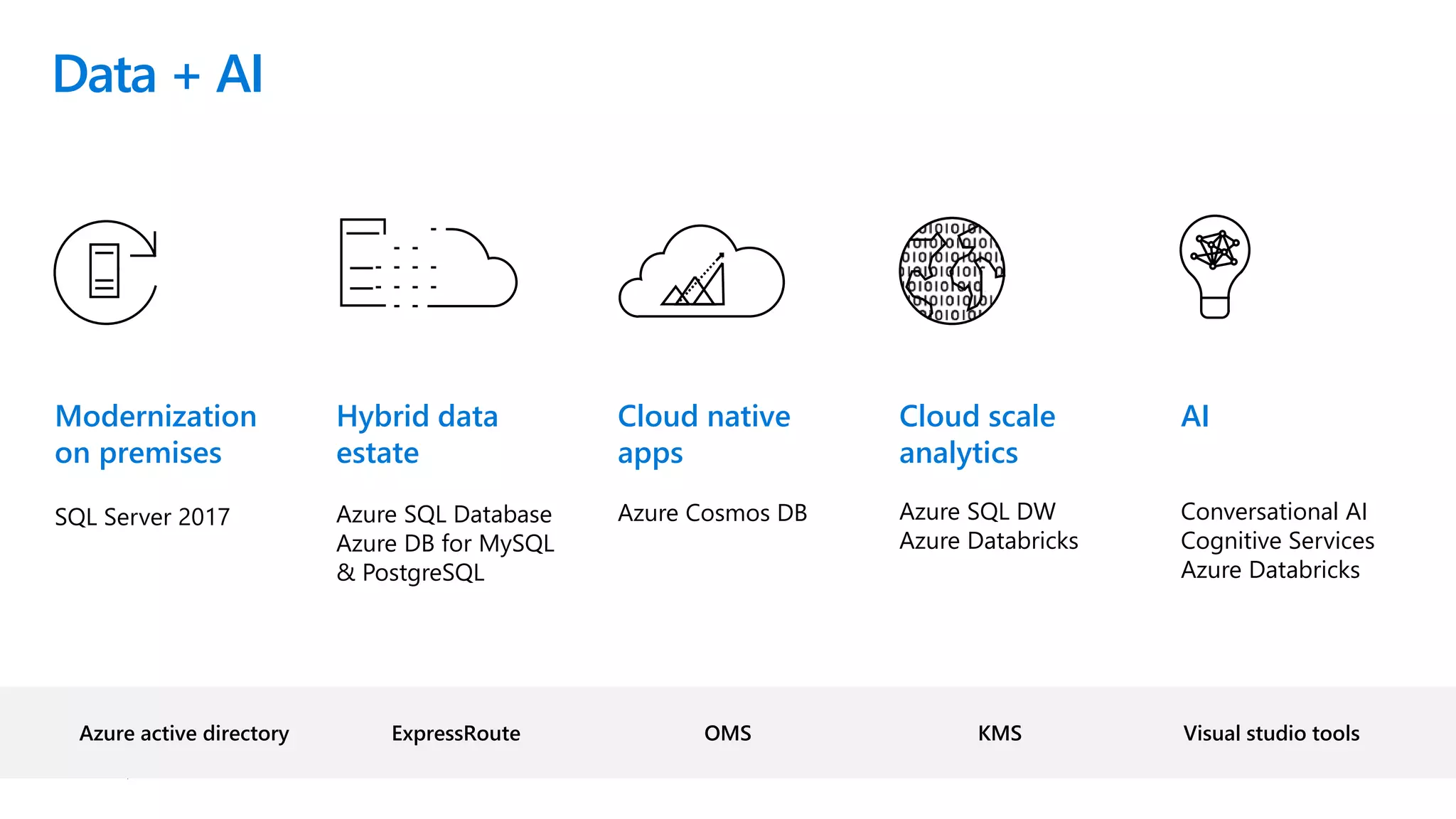 Data + AI

Modernization on premises

SQL Server 2017

Hybrid data estate

Azure SQL Database
Azure DB for MySQL
& PostgreSQL

Cloud native apps

Azure Cosmos DB

Cloud scale analytics

Azure SQL DW
Azure Databricks

AI

Conversational AI
Cognitive Services
Azure Databricks

Azure active directory

ExpressRoute

OMS

KMS

Visual studio tools